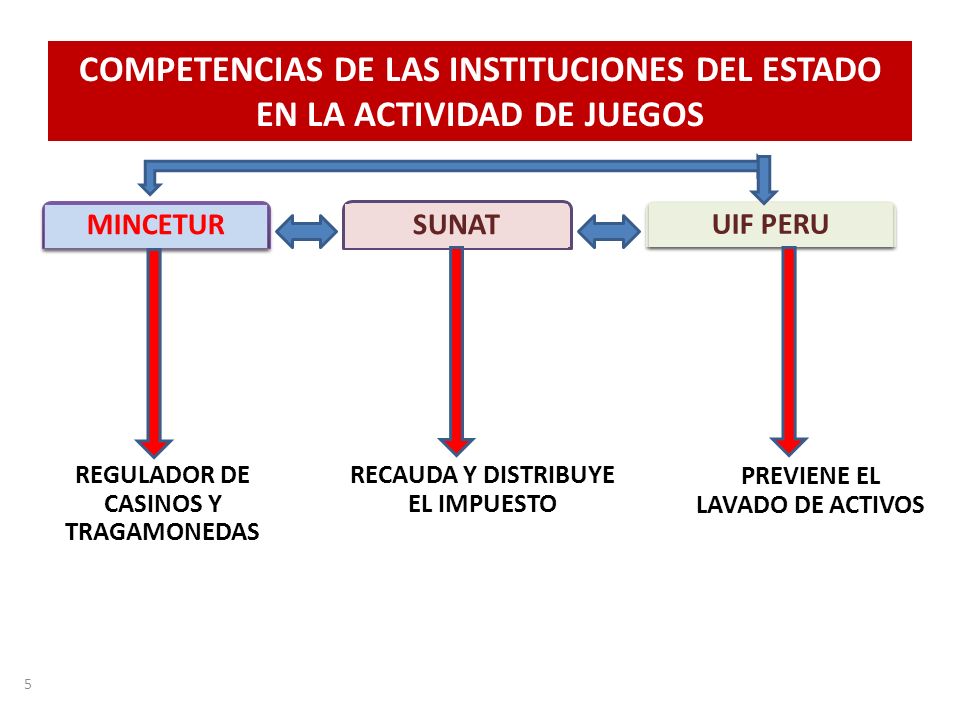 COMPETENCIAS DE LAS INSTITUCIONES DEL ESTADO EN LA ACTIVIDAD DE JUEGOS

MINCETUR

SUNAT

UIF PERU

REGULADOR DE CASINOS Y TRAGAMONEDAS

RECAUDA Y DISTRIBUYE EL IMPUESTO

PREVIENE EL LAVADO DE ACTIVOS

5